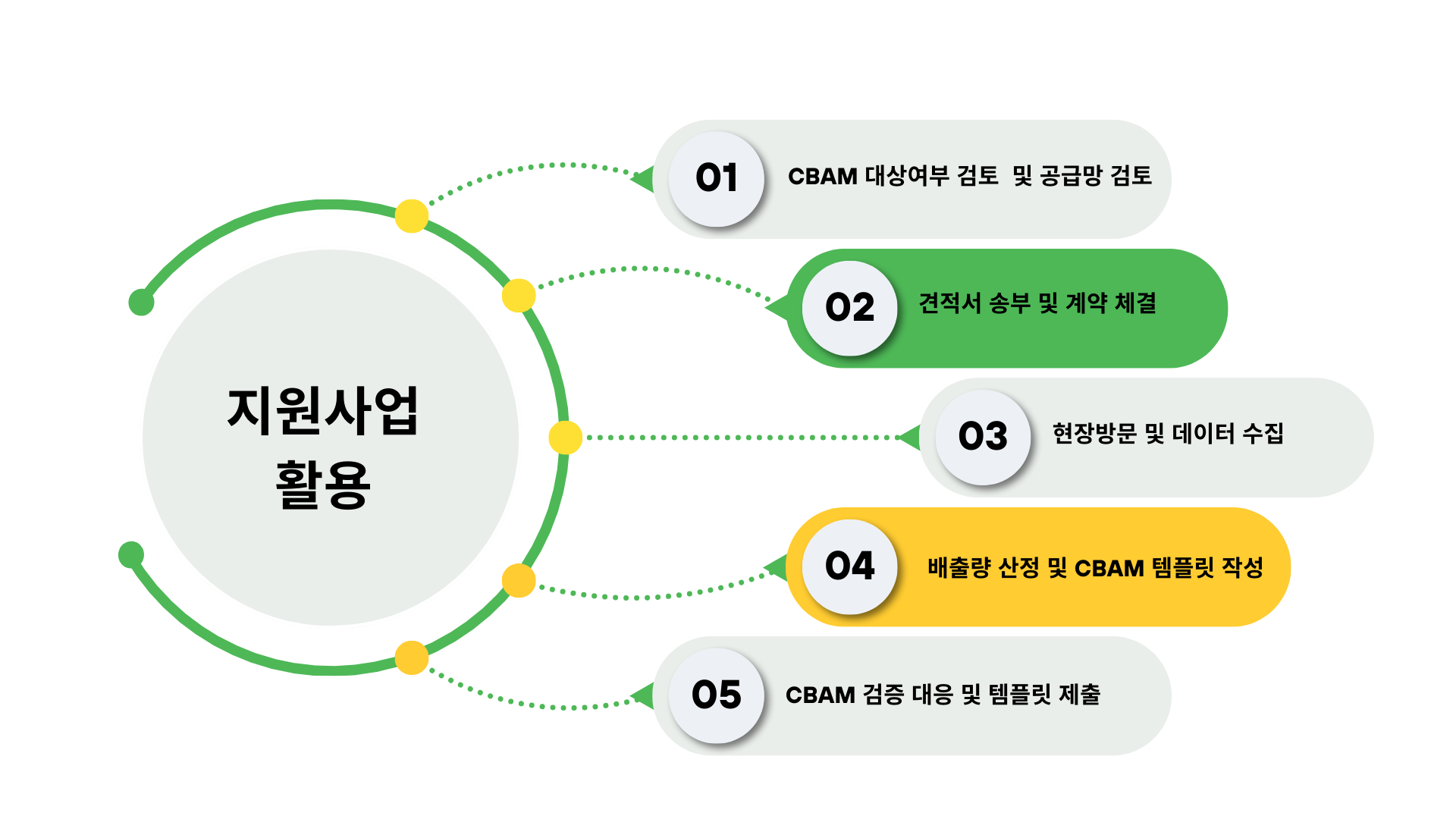 지원사업 활용

01 CBAM 대상여부 검토 및 공급망 검토

02 견적서 송부 및 계약 체결

03 현장방문 및 데이터 수집

04 배출량 산정 및 CBAM 템플릿 작성

05 CBAM 검증 대응 및 템플릿 제출